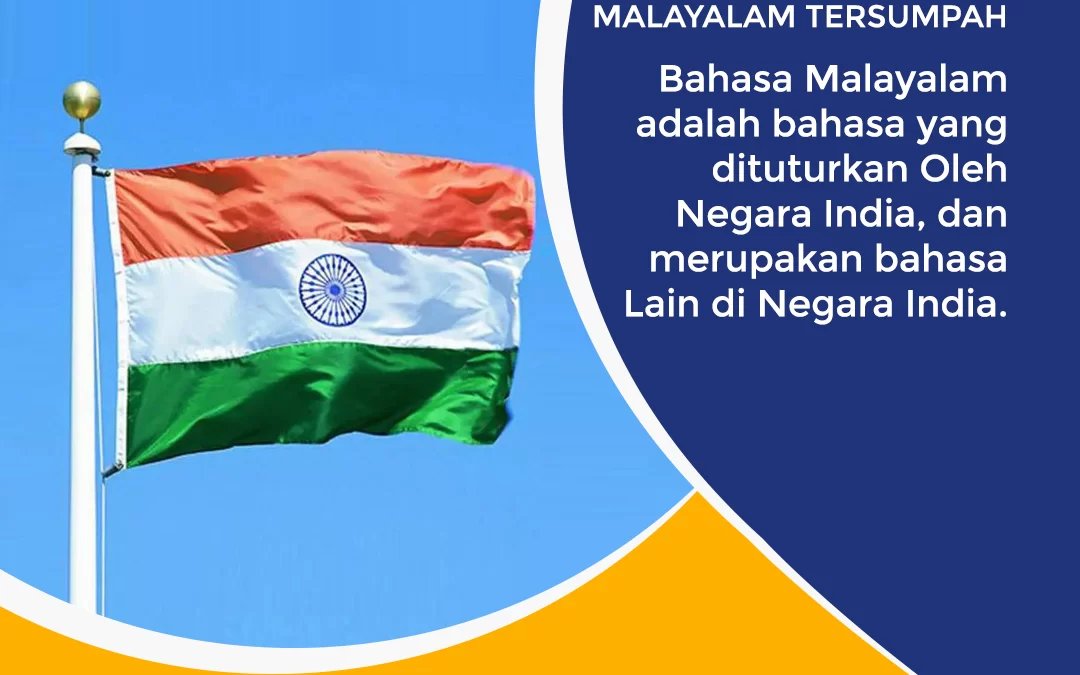 MALAYALAM TERSUMPAH

Bahasa Malayalam adalah bahasa yang dituturkan Oleh Negara India, dan merupakan bahasa Lain di Negara India.